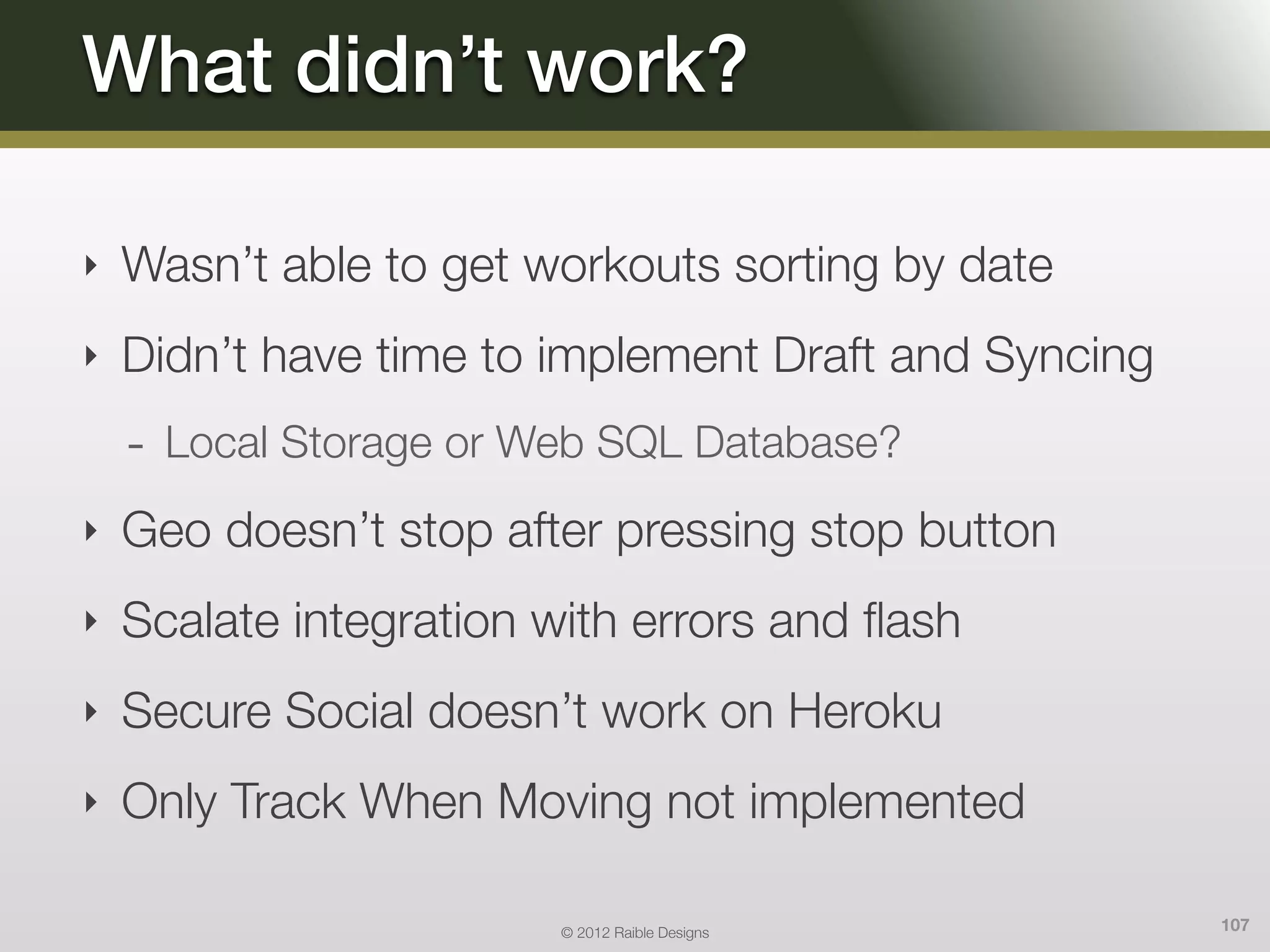 What didn’t work?

‣ Wasn’t able to get workouts sorting by date

‣ Didn’t have time to implement Draft and Syncing

- Local Storage or Web SQL Database?

‣ Geo doesn’t stop after pressing stop button

‣ Scalate integration with errors and flash

‣ Secure Social doesn’t work on Heroku

‣ Only Track When Moving not implemented

© 2012 Raible Designs

107